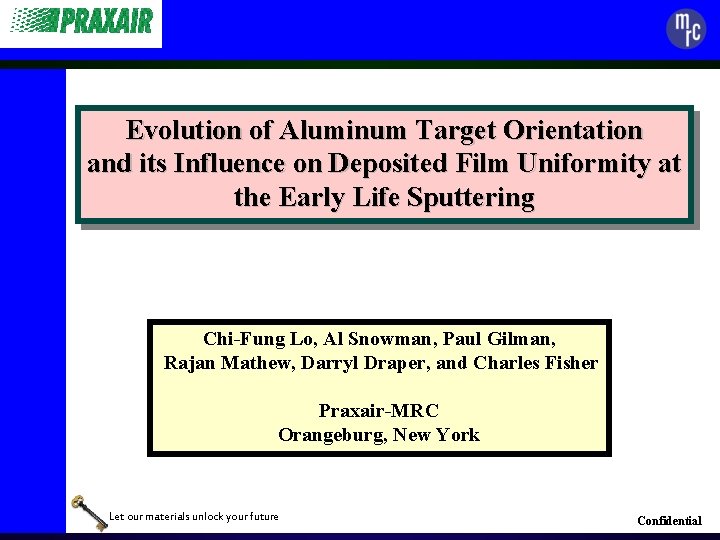 PRAXAIR

mrc

Evolution of Aluminum Target Orientation and its Influence on Deposited Film Uniformity at the Early Life Sputtering

Chi-Fung Lo, Al Snowman, Paul Gilman, Rajan Mathew, Darryl Draper, and Charles Fisher

Praxair-MRC
Orangeburg, New York

Let our materials unlock your future

Confidential